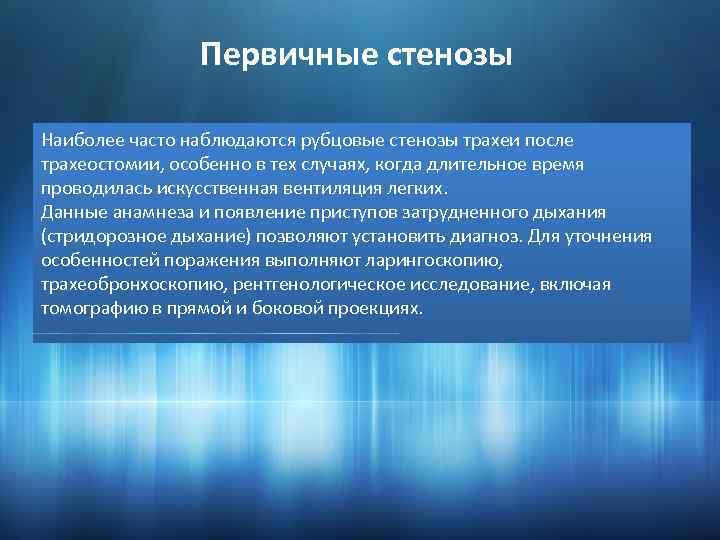 Первичные стенозы

Наиболее часто наблюдаются рубцовые стенозы трахеи после трахеостомии, особенно в тех случаях, когда длительное время проводилась искусственная вентиляция легких.
Данные анамнеза и появление приступов затрудненного дыхания (стридорозное дыхание) позволяют установить диагноз. Для уточнения особенностей поражения выполняют ларингоскопию, трахеобронхоскопию, рентгенологическое исследование, включая томографию в прямой и боковой проекциях.